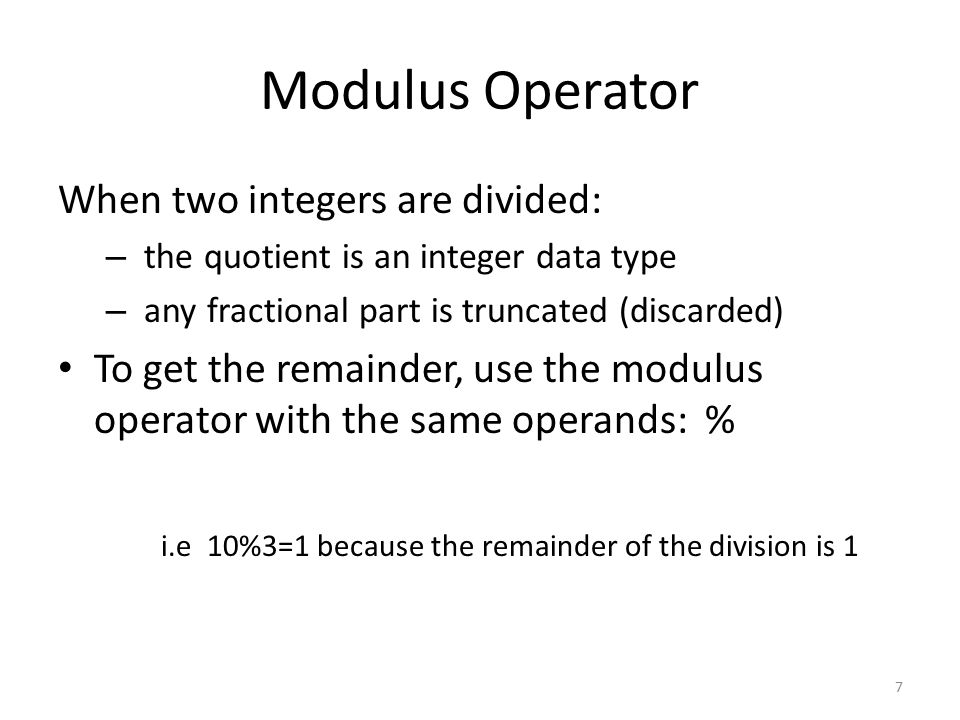 Modulus Operator

When two integers are divided:

– the quotient is an integer data type

– any fractional part is truncated (discarded)

• To get the remainder, use the modulus operator with the same operands: %

i.e 10%3=1 because the remainder of the division is 1

7